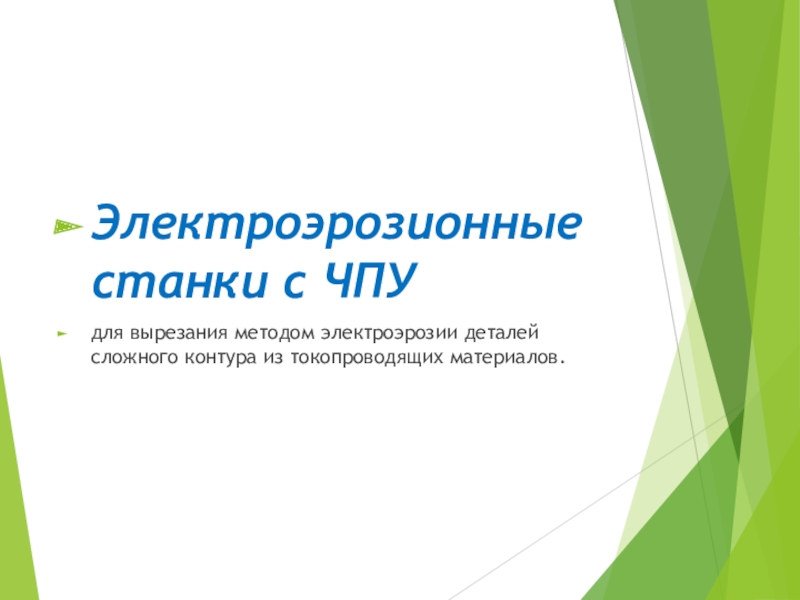 Электроэрозионные станки с ЧПУ

для вырезания методом электроэрозии деталей сложного контура из токопроводящих материалов.